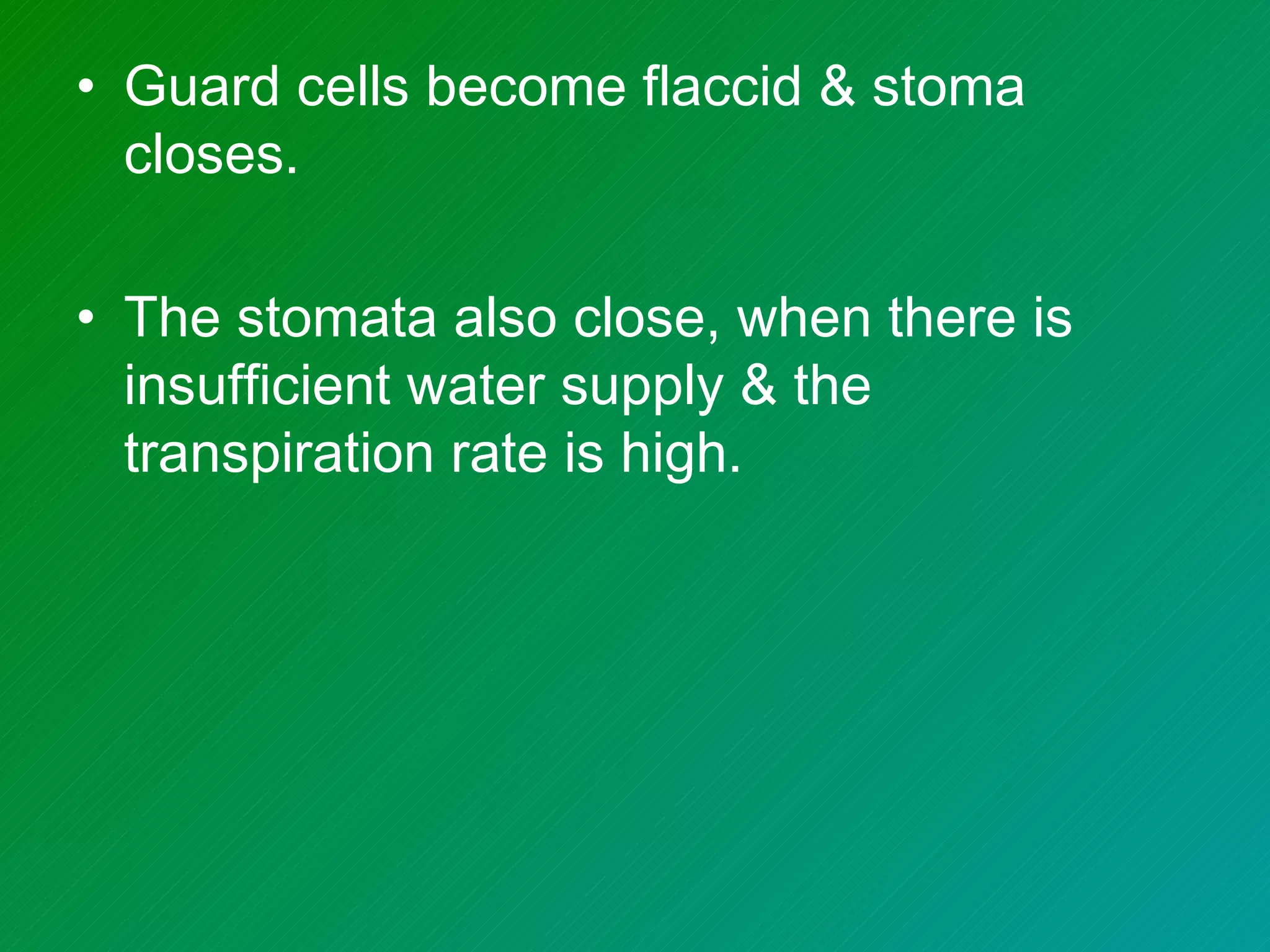 • Guard cells become flaccid & stoma closes.

• The stomata also close, when there is insufficient water supply & the transpiration rate is high.